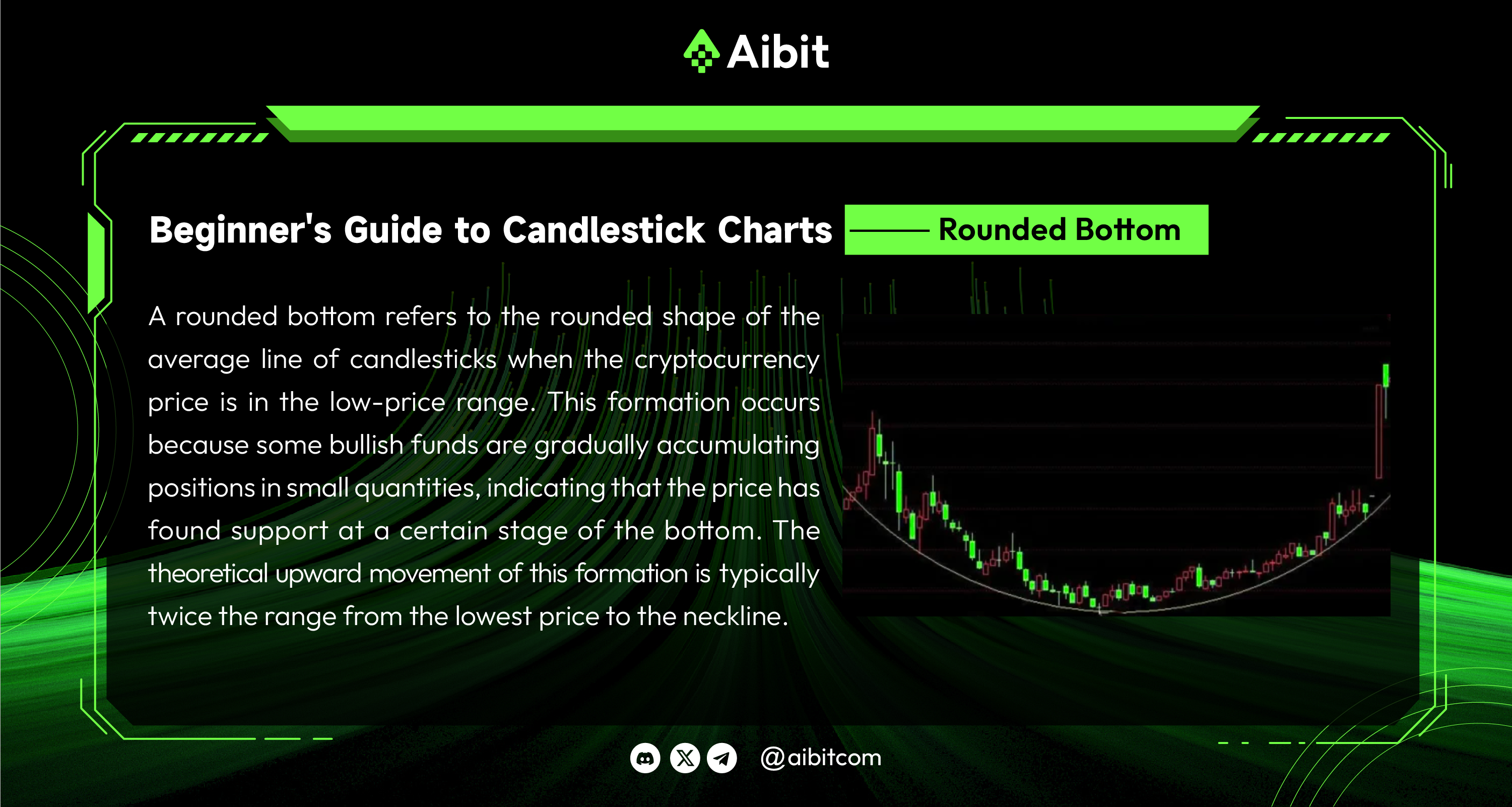 Aibit

Beginner's Guide to Candlestick Charts

Rounded Bottom

A rounded bottom refers to the rounded shape of the average line of candlesticks when the cryptocurrency price is in the low-price range. This formation occurs because some bullish funds are gradually accumulating positions in small quantities, indicating that the price has found support at a certain stage of the bottom. The theoretical upward movement of this formation is typically twice the range from the lowest price to the neckline.

@aibitcom